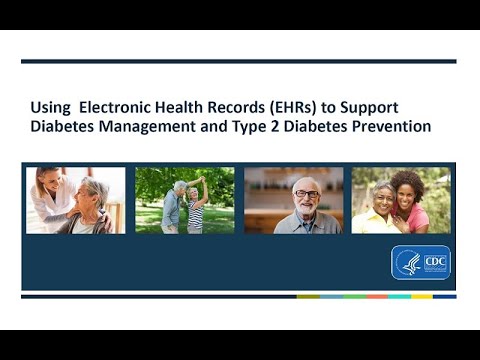 Using Electronic Health Records (EHRs) to Support Diabetes Management and Type 2 Diabetes Prevention

CDC